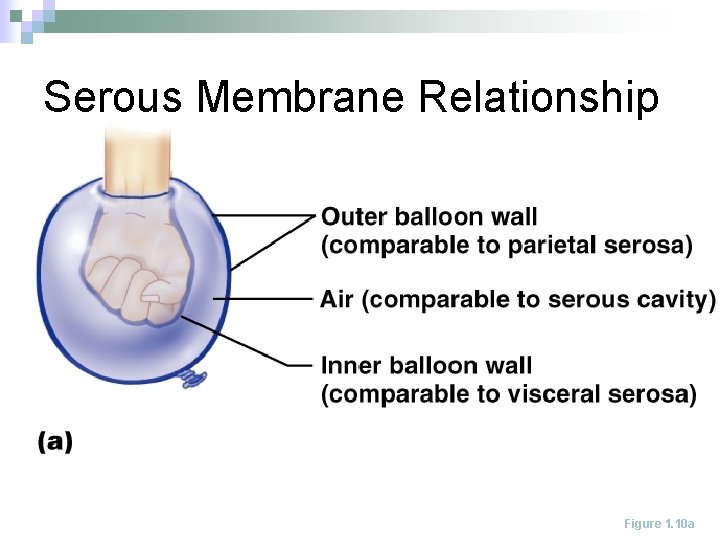 Serous Membrane Relationship

Outer balloon wall (comparable to parietal serosa)

Air (comparable to serous cavity)

Inner balloon wall (comparable to visceral serosa)

(a)

Figure 1.10a